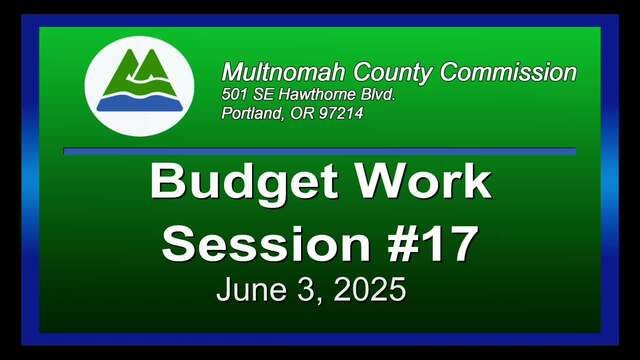 Multnomah County Commission
501 SE Hawthorne Blvd.
Portland, OR 97214

Budget Work Session #17

June 3, 2025